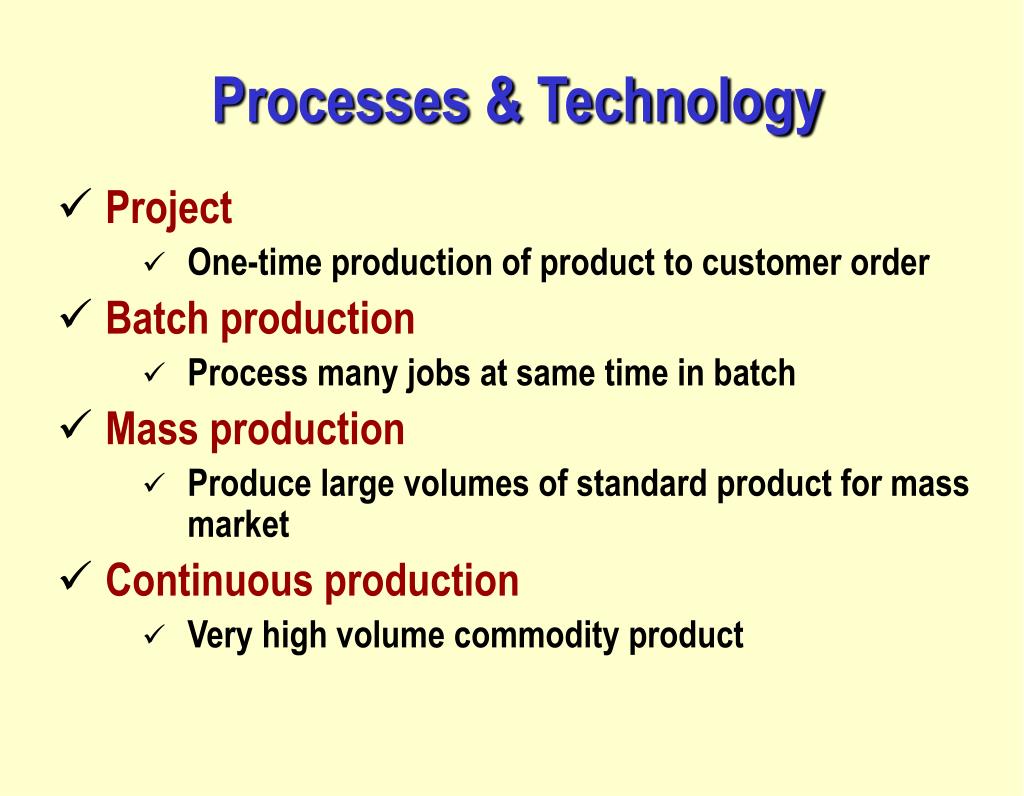 Processes & Technology

✓ Project
  ✓ One-time production of product to customer order
✓ Batch production
  ✓ Process many jobs at same time in batch
✓ Mass production
  ✓ Produce large volumes of standard product for mass market
✓ Continuous production
  ✓ Very high volume commodity product